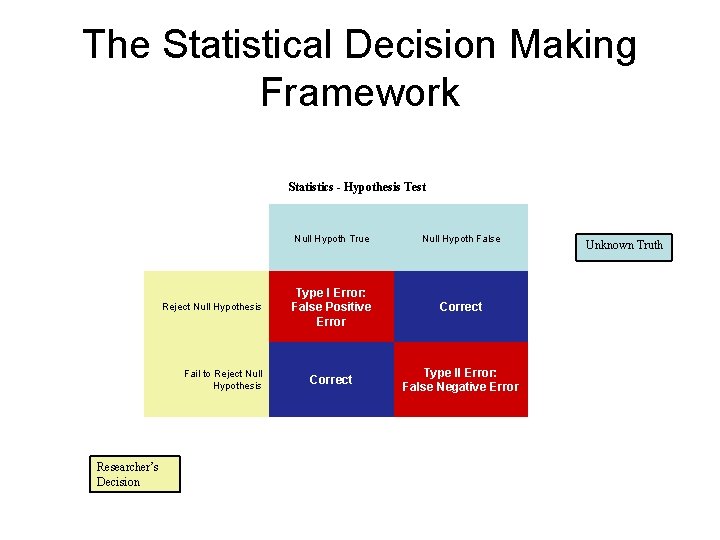 The Statistical Decision Making Framework

Statistics - Hypothesis Test

| | Null Hypoth True | Null Hypoth False |
|---|---|---|
| Reject Null Hypothesis | Type I Error: False Positive Error | Correct |
| Fail to Reject Null Hypothesis | Correct | Type II Error: False Negative Error |

Unknown Truth

Researcher's Decision